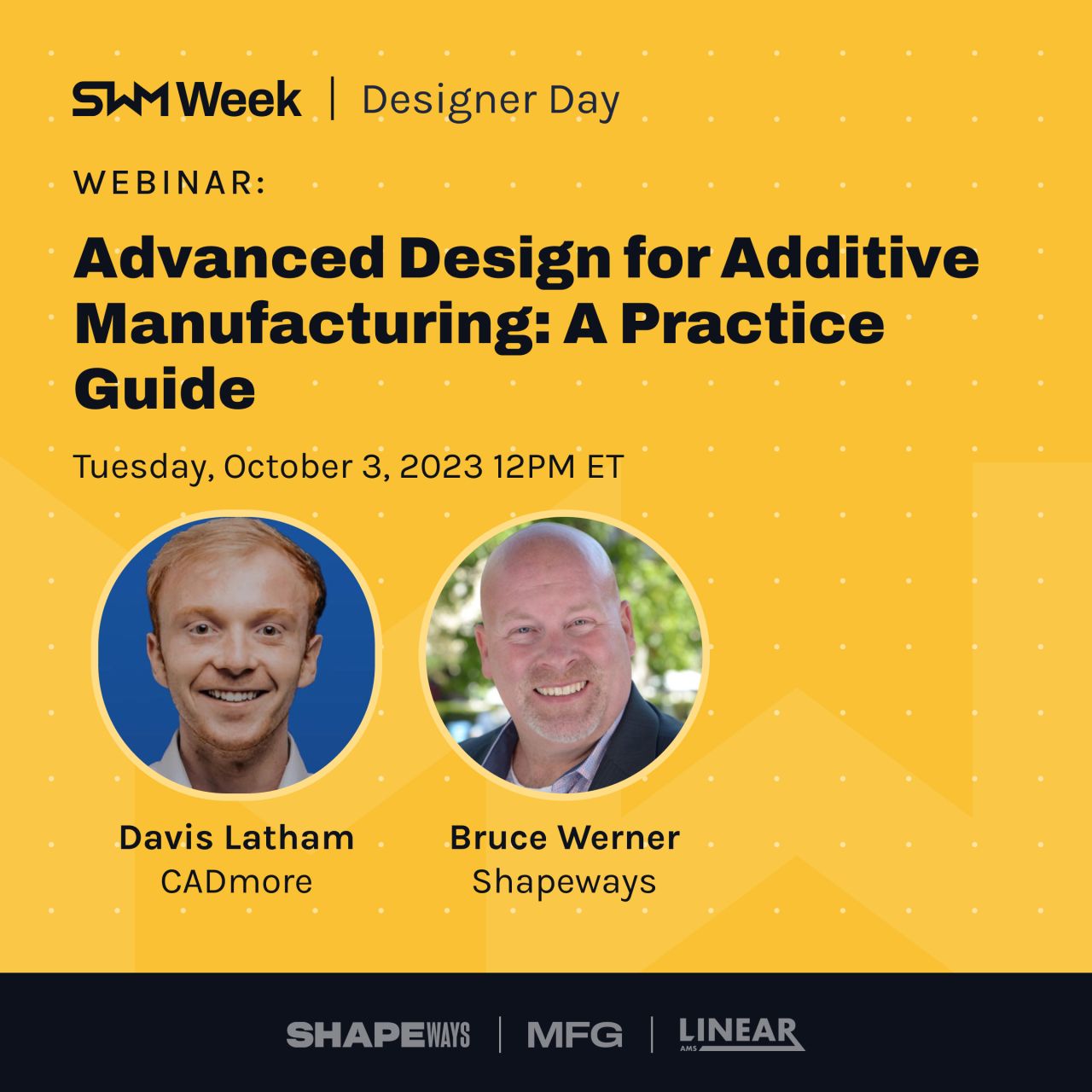 SWM Week | Designer Day

WEBINAR:

Advanced Design for Additive Manufacturing: A Practice Guide

Tuesday, October 3, 2023 12PM ET

Davis Latham
CADmore

Bruce Werner
Shapeways

SHAPEWAYS | MFG | LINEAR AMS